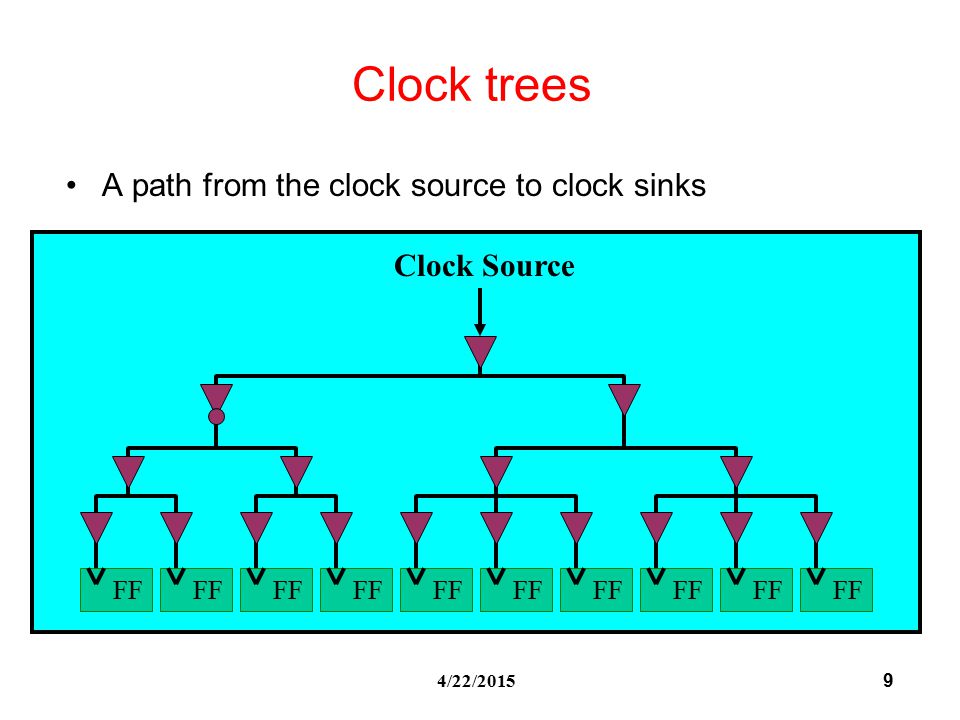 Clock trees

• A path from the clock source to clock sinks

Clock Source

FF FF FF FF FF FF FF FF FF FF

4/22/2015

9